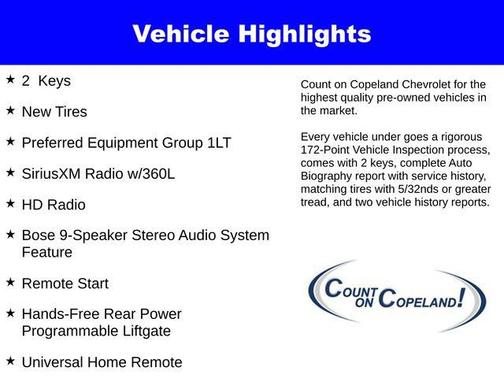 Vehicle Highlights

★ 2 Keys

★ New Tires

★ Preferred Equipment Group 1LT

★ SiriusXM Radio w/360L

★ HD Radio

★ Bose 9-Speaker Stereo Audio System Feature

★ Remote Start

★ Hands-Free Rear Power Programmable Liftgate

★ Universal Home Remote

Count on Copeland Chevrolet for the highest quality pre-owned vehicles in the market.

Every vehicle under goes a rigorous 172-Point Vehicle Inspection process, comes with 2 keys, complete Auto Biography report with service history, matching tires with 5/32nds or greater tread, and two vehicle history reports.

COUNT ON COPELAND!